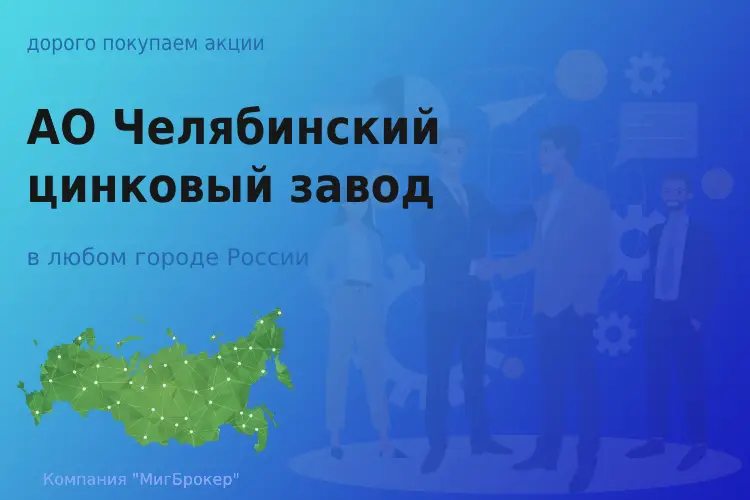 дорого покупаем акции

АО Челябинский цинковый завод

в любом городе России

Компания "МигБрокер"